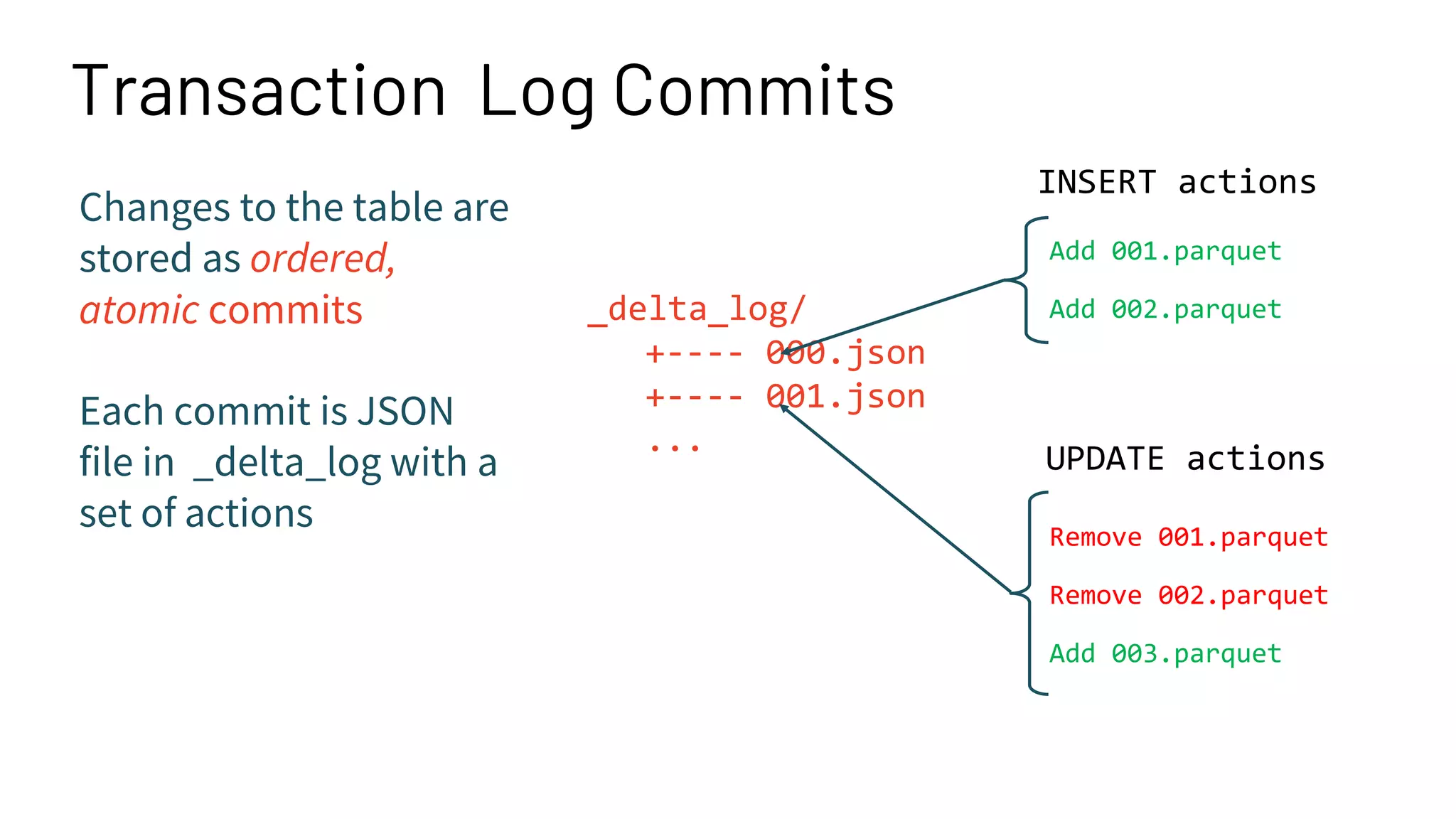 Transaction Log Commits

Changes to the table are stored as ordered, atomic commits

Each commit is JSON file in _delta_log with a set of actions

_delta_log/
+---- 000.json
+---- 001.json
...

INSERT actions

Add 001.parquet

Add 002.parquet

UPDATE actions

Remove 001.parquet

Remove 002.parquet

Add 003.parquet